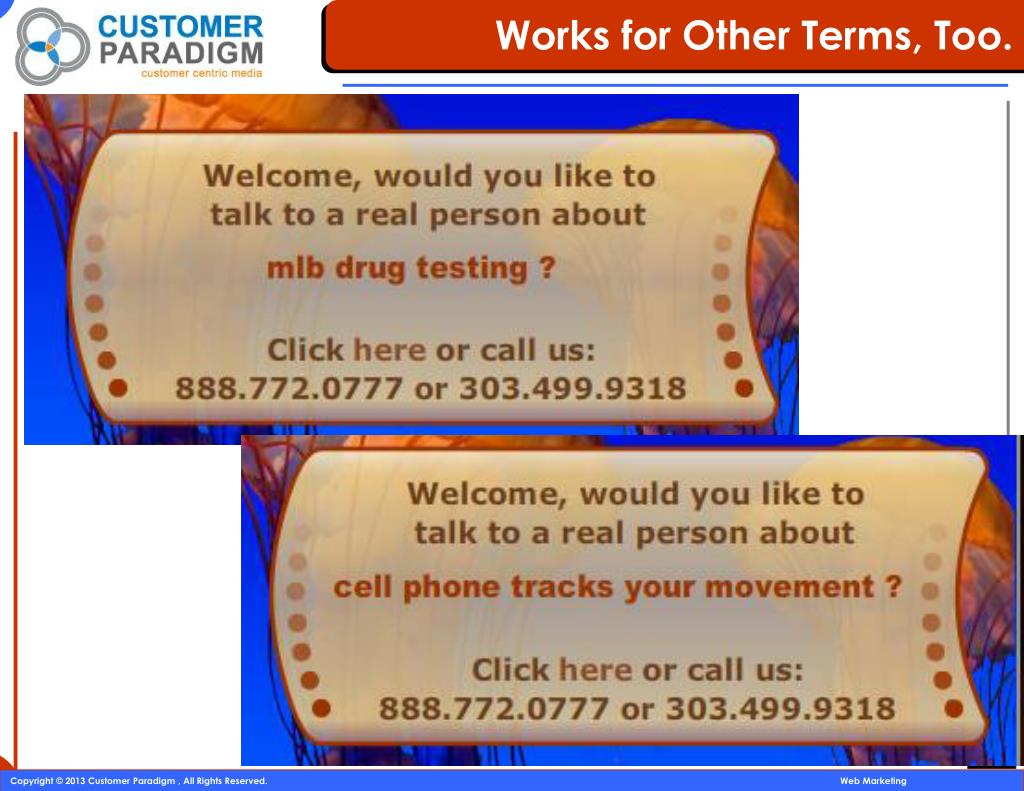 CUSTOMER PARADIGM
customer centric media

Works for Other Terms, Too.

Welcome, would you like to talk to a real person about

mlb drug testing ?

Click here or call us:
888.772.0777 or 303.499.9318

Welcome, would you like to talk to a real person about

cell phone tracks your movement ?

Click here or call us:
888.772.0777 or 303.499.9318

Copyright © 2013 Customer Paradigm , All Rights Reserved.

Web Marketing